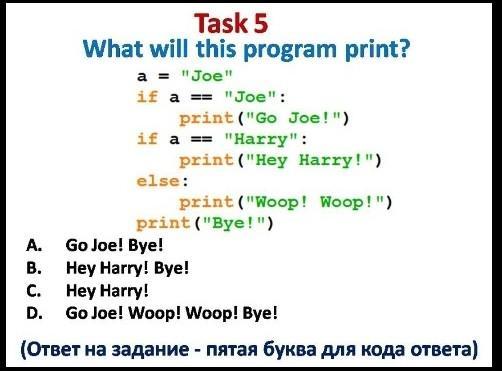 Task 5
What will this program print?

a = "Joe"
if a == "Joe":
    print("Go Joe!")
if a == "Harry":
    print("Hey Harry!")
else:
    print("Woop! Woop!")
print("Bye!")

A. Go Joe! Bye!
B. Hey Harry! Bye!
C. Hey Harry!
D. Go Joe! Woop! Woop! Bye!

(Ответ на задание - пятая буква для кода ответа)